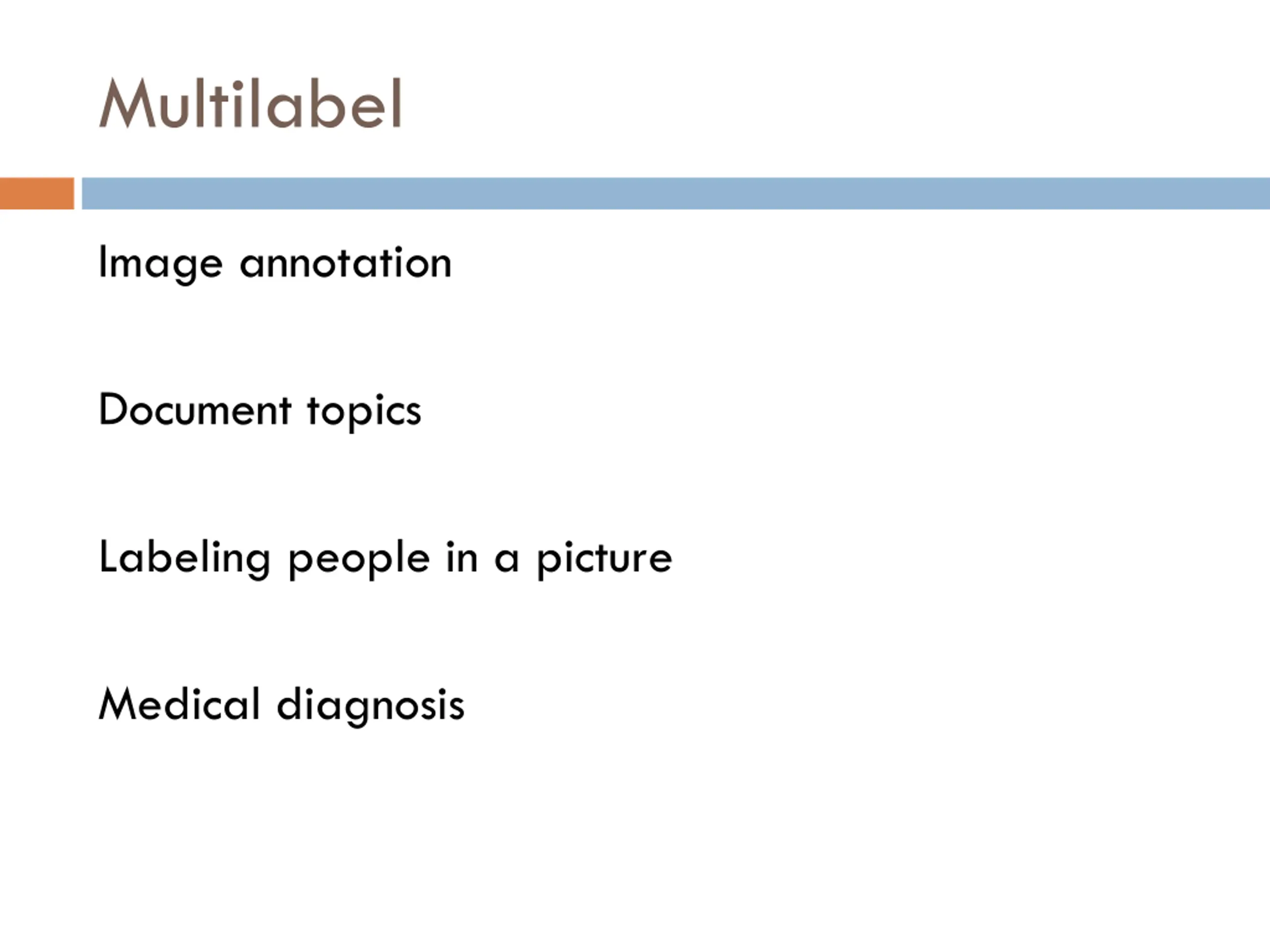 Multilabel

Image annotation

Document topics

Labeling people in a picture

Medical diagnosis